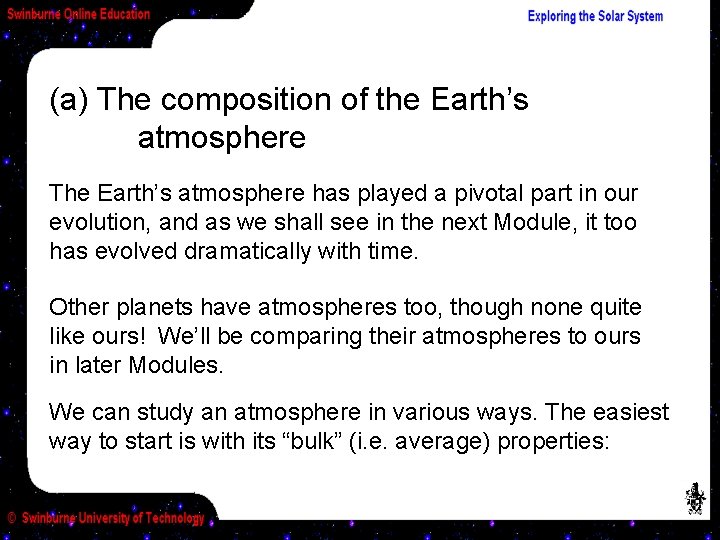 Swinburne Online Education

Exploring the Solar System

(a) The composition of the Earth’s atmosphere

The Earth’s atmosphere has played a pivotal part in our evolution, and as we shall see in the next Module, it too has evolved dramatically with time.

Other planets have atmospheres too, though none quite like ours! We’ll be comparing their atmospheres to ours in later Modules.

We can study an atmosphere in various ways. The easiest way to start is with its “bulk” (i.e. average) properties:

© Swinburne University of Technology